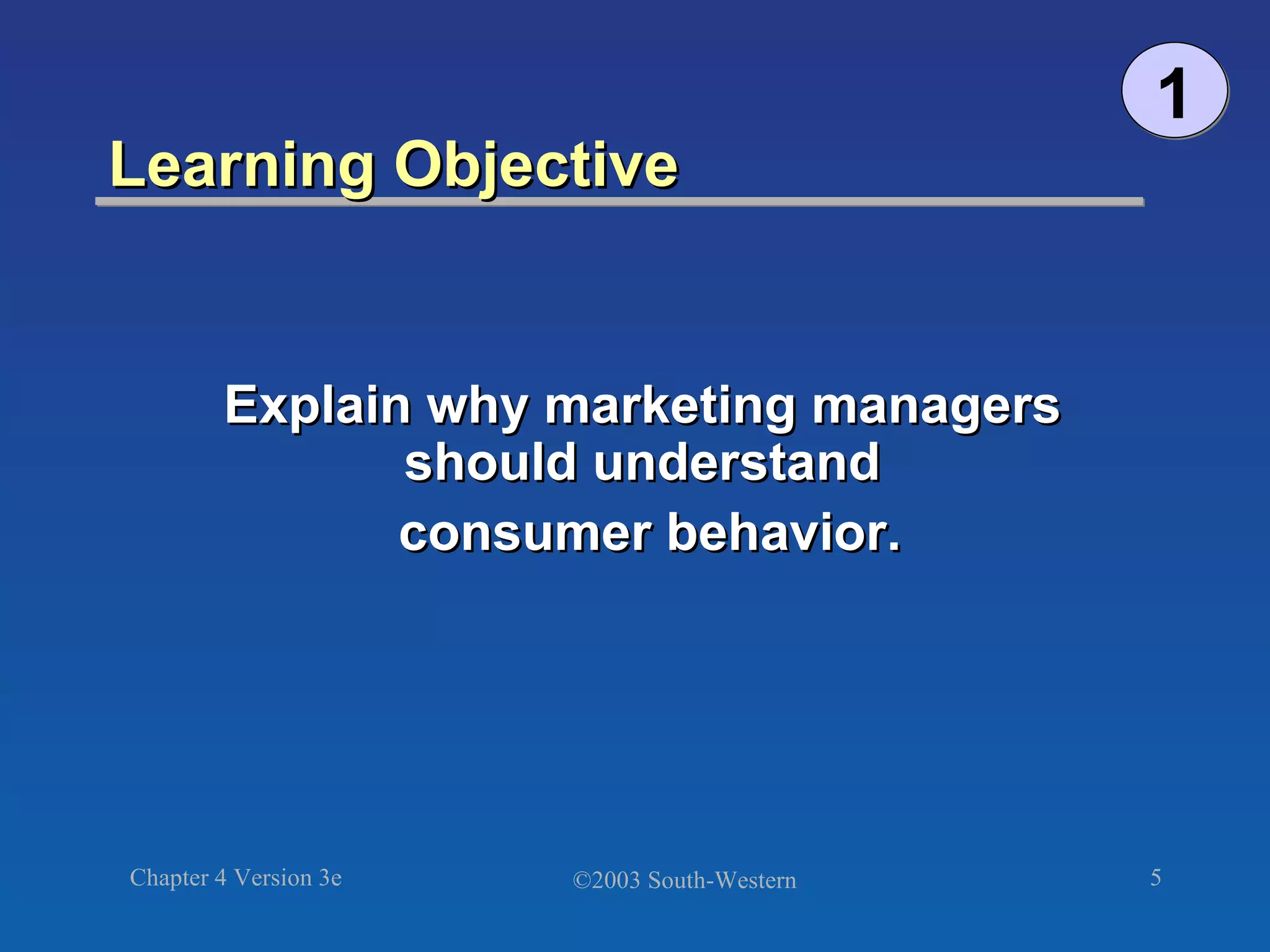 1

Learning Objective

Explain why marketing managers should understand consumer behavior.

Chapter 4 Version 3e

©2003 South-Western

5